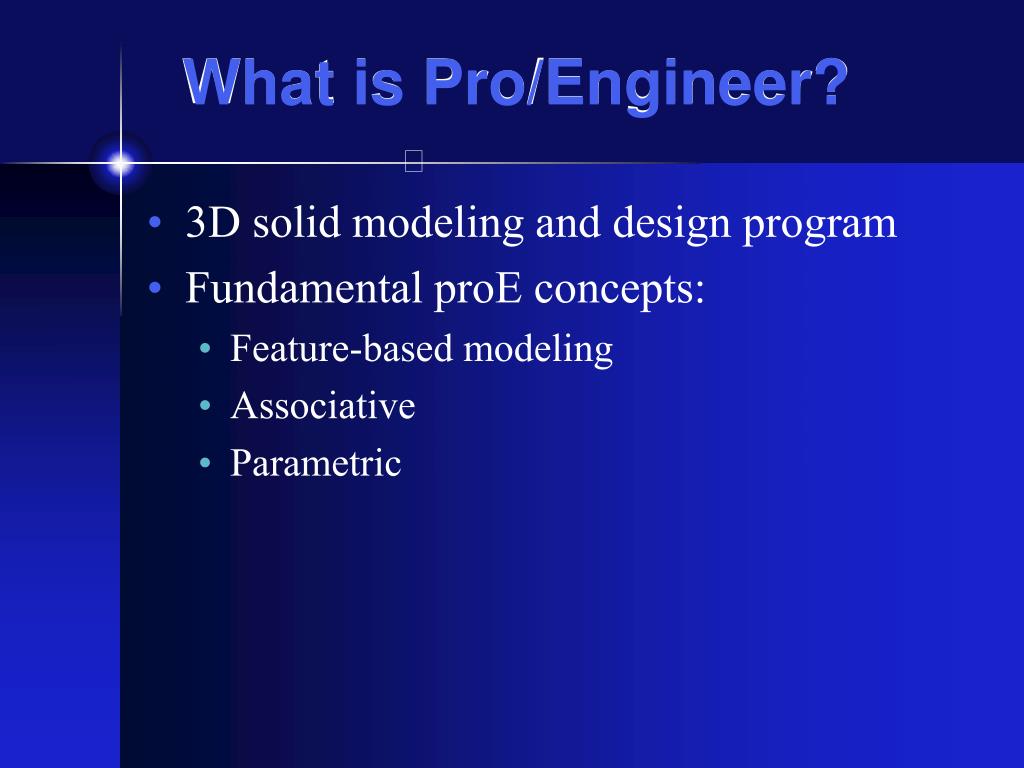 What is Pro/Engineer?

• 3D solid modeling and design program
• Fundamental proE concepts:
  • Feature-based modeling
  • Associative
  • Parametric